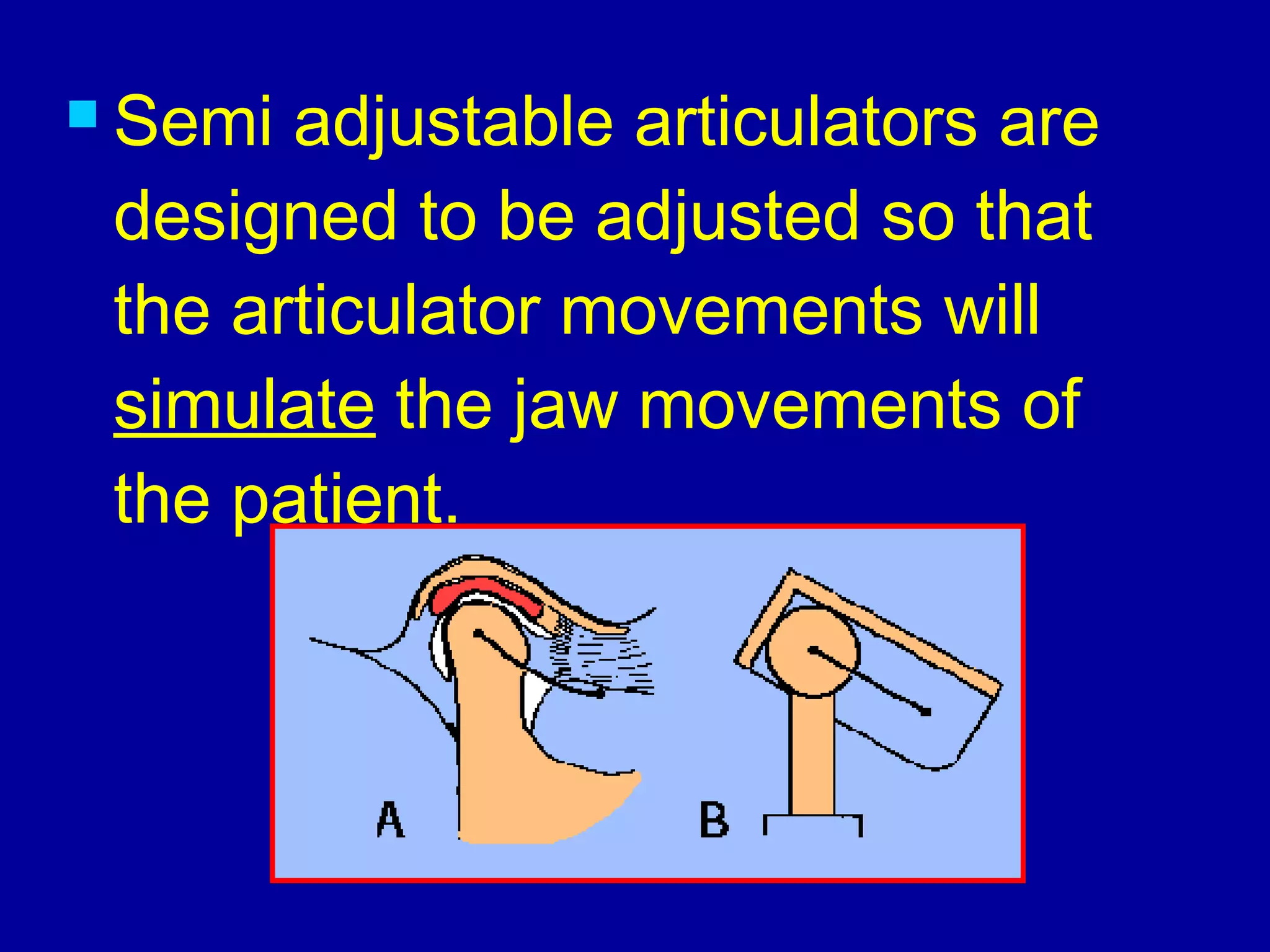 Semi adjustable articulators are designed to be adjusted so that the articulator movements will simulate the jaw movements of the patient.

A

B